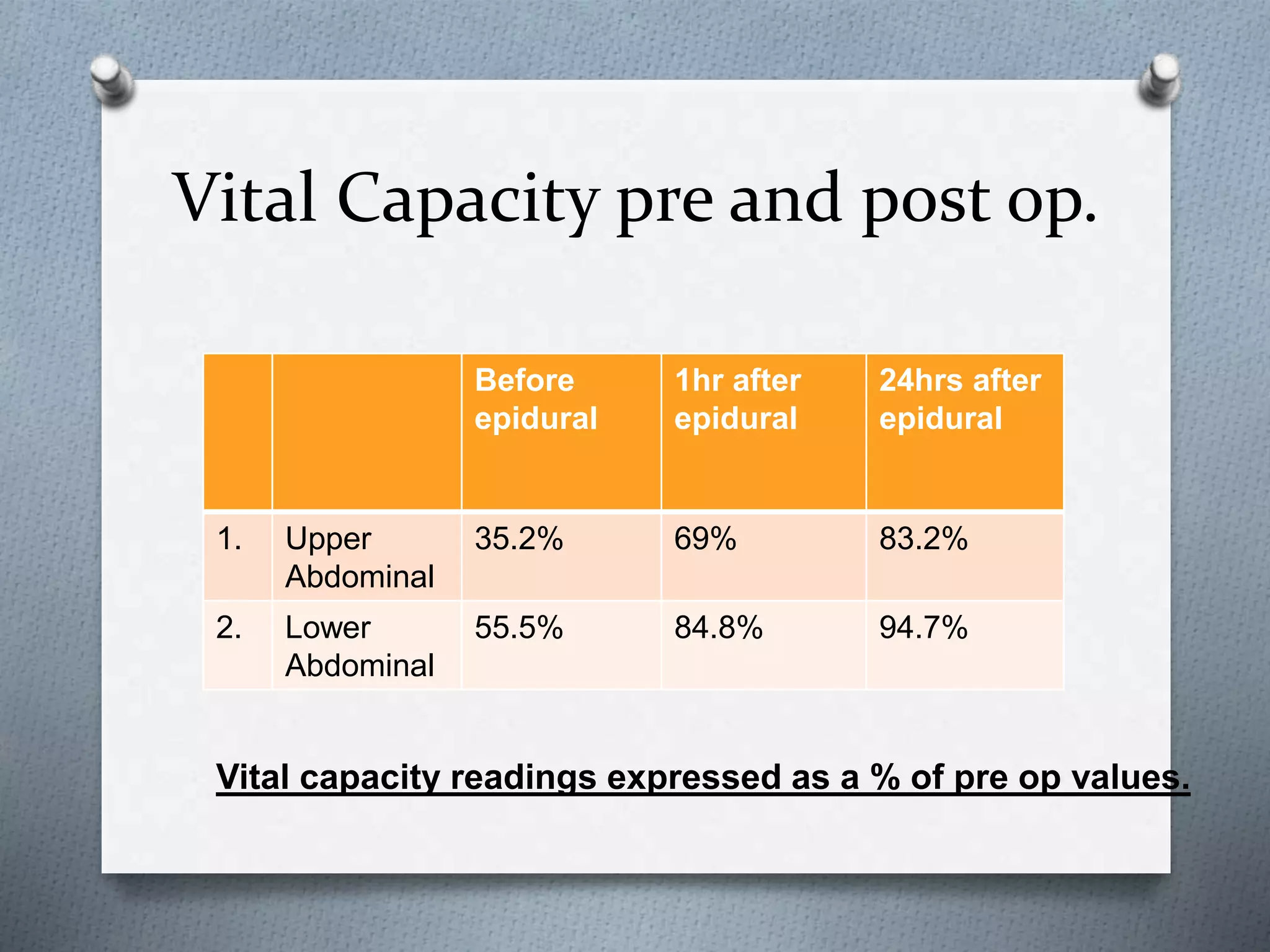 Vital Capacity pre and post op.

| | | Before epidural | 1hr after epidural | 24hrs after epidural |
|---|---|---|---|---|
| 1. | Upper Abdominal | 35.2% | 69% | 83.2% |
| 2. | Lower Abdominal | 55.5% | 84.8% | 94.7% |

Vital capacity readings expressed as a % of pre op values.